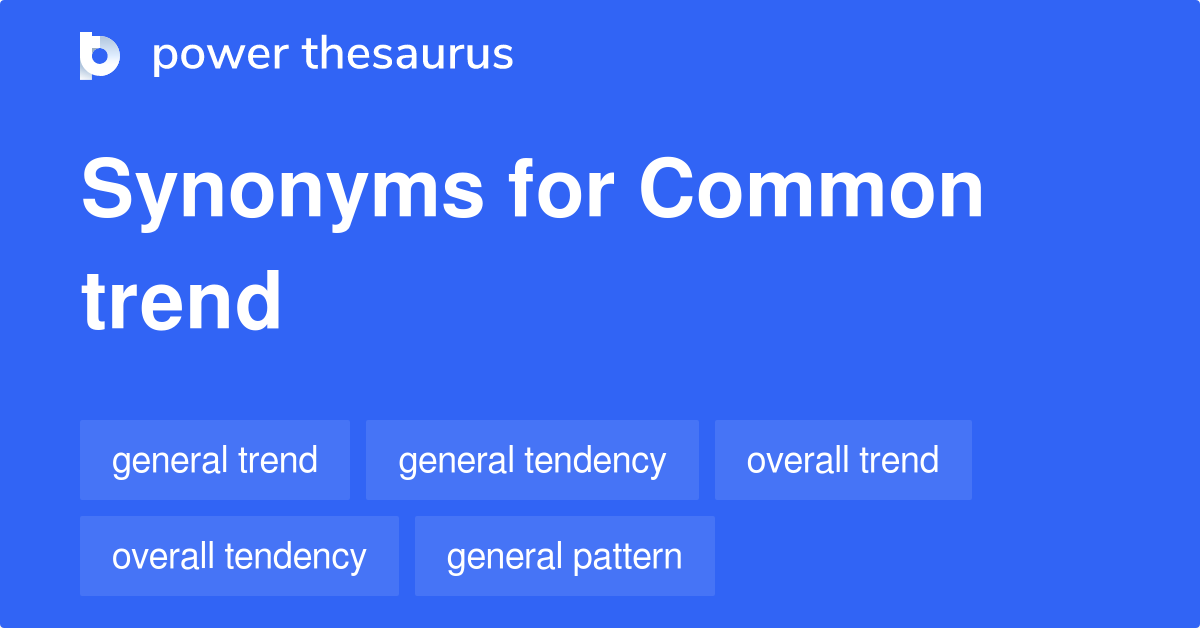 power thesaurus

Synonyms for Common trend

general trend
general tendency
overall trend
overall tendency
general pattern